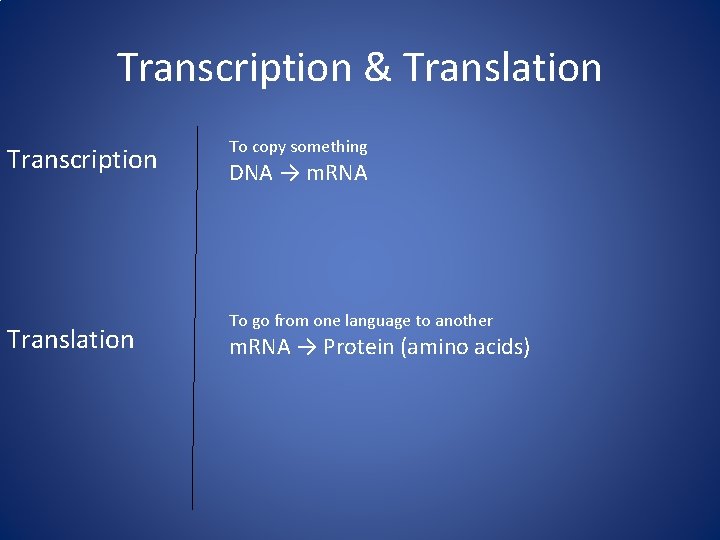 Transcription & Translation

Transcription

To copy something
DNA → mRNA

Translation

To go from one language to another
mRNA → Protein (amino acids)